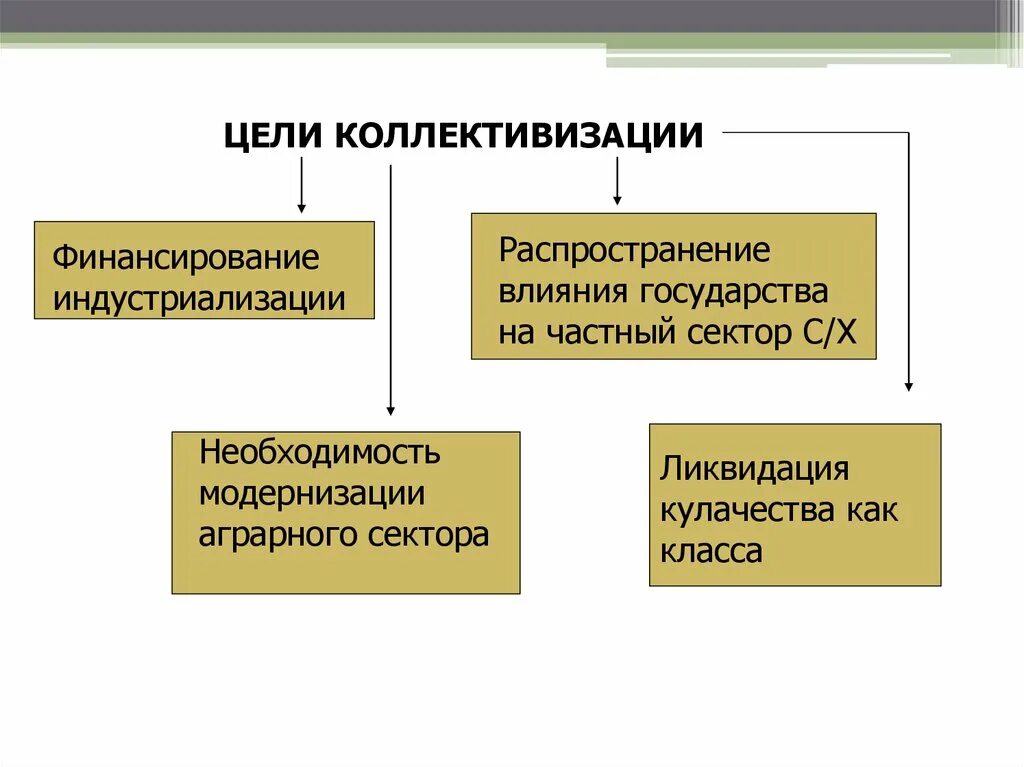 ЦЕЛИ КОЛЛЕКТИВИЗАЦИИ

Финансирование индустриализации

Распространение влияния государства на частный сектор С/Х

Необходимость модернизации аграрного сектора

Ликвидация кулачества как класса